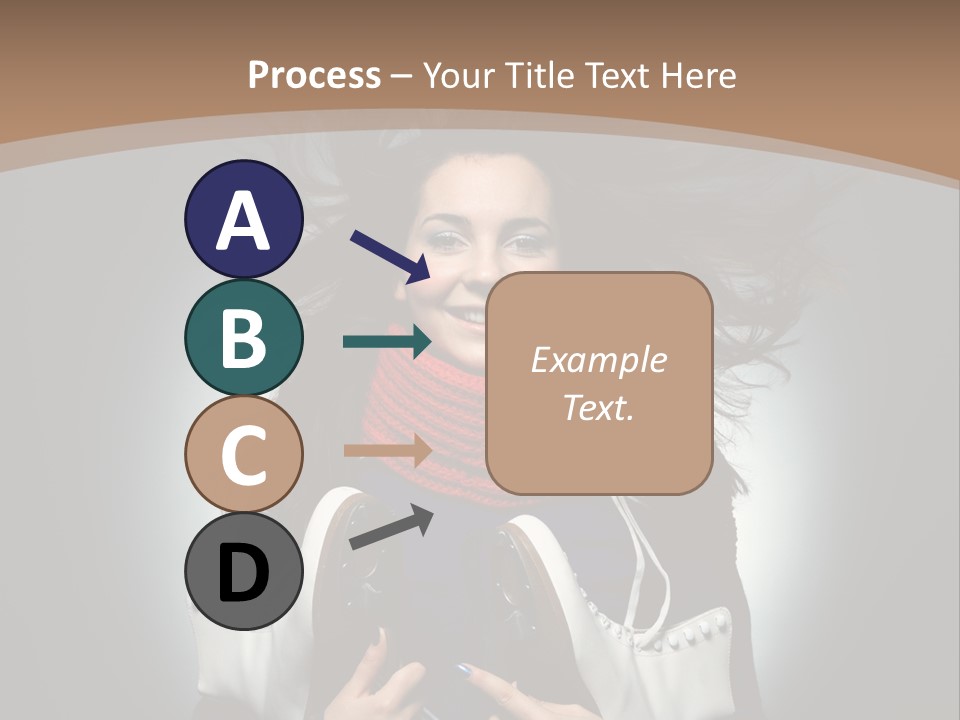 Process – Your Title Text Here

A

B

C

D

Example Text.